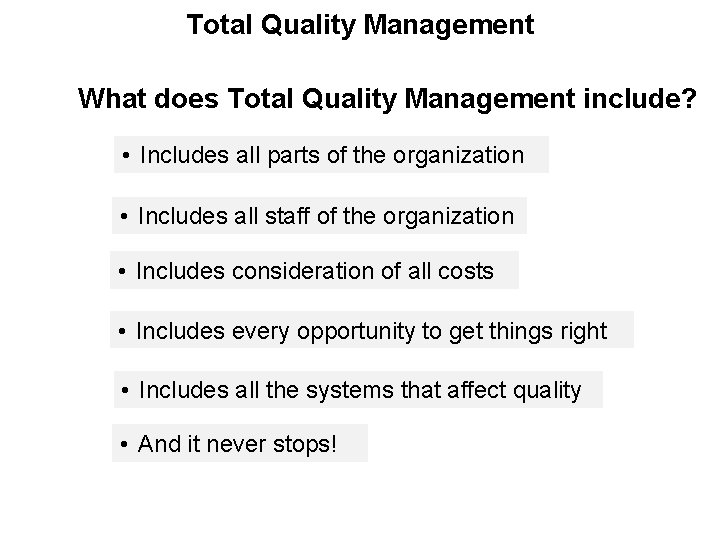 Total Quality Management

What does Total Quality Management include?

• Includes all parts of the organization

• Includes all staff of the organization

• Includes consideration of all costs

• Includes every opportunity to get things right

• Includes all the systems that affect quality

• And it never stops!